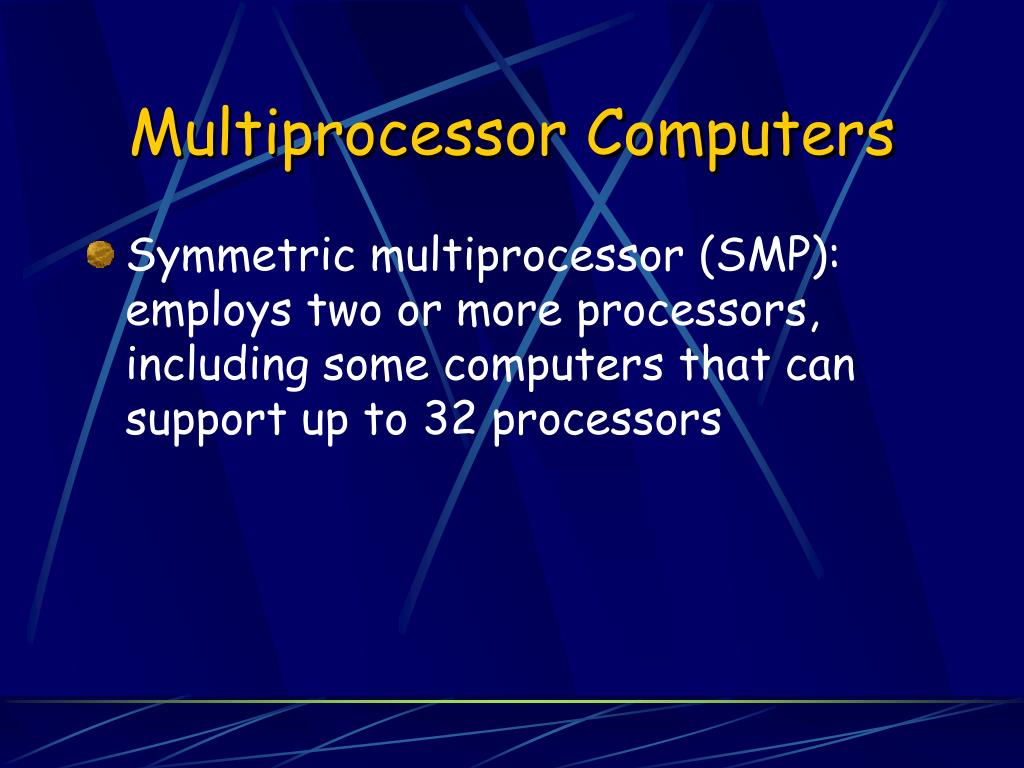 Multiprocessor Computers

Symmetric multiprocessor (SMP): employs two or more processors, including some computers that can support up to 32 processors